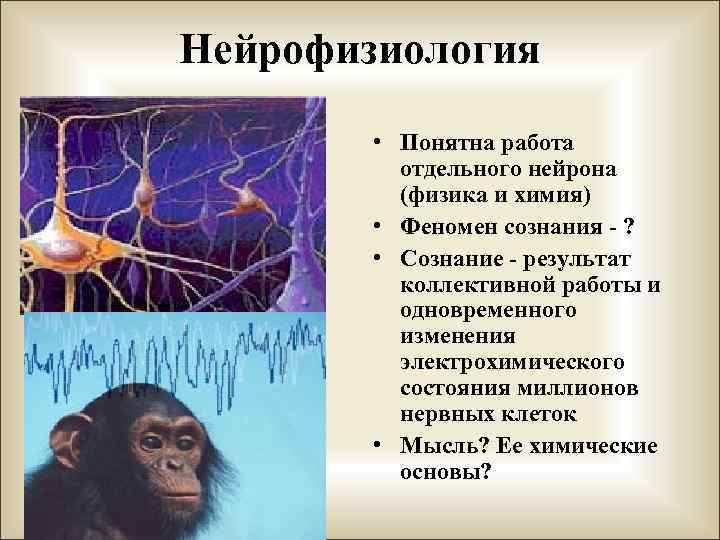 Нейрофизиология

• Понятна работа отдельного нейрона (физика и химия)
• Феномен сознания - ?
• Сознание - результат коллективной работы и одновременного изменения электрохимического состояния миллионов нервных клеток
• Мысль? Ее химические основы?